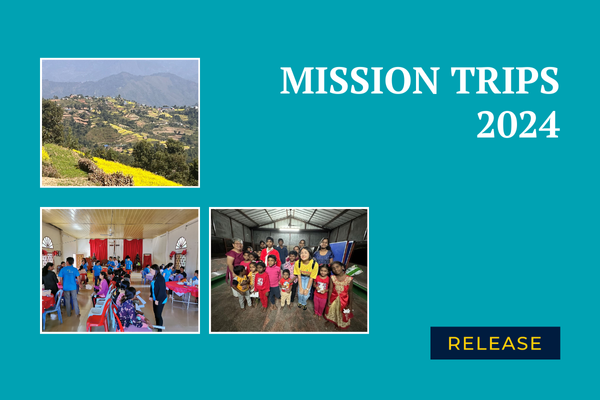 MISSION TRIPS 2024

RELEASE